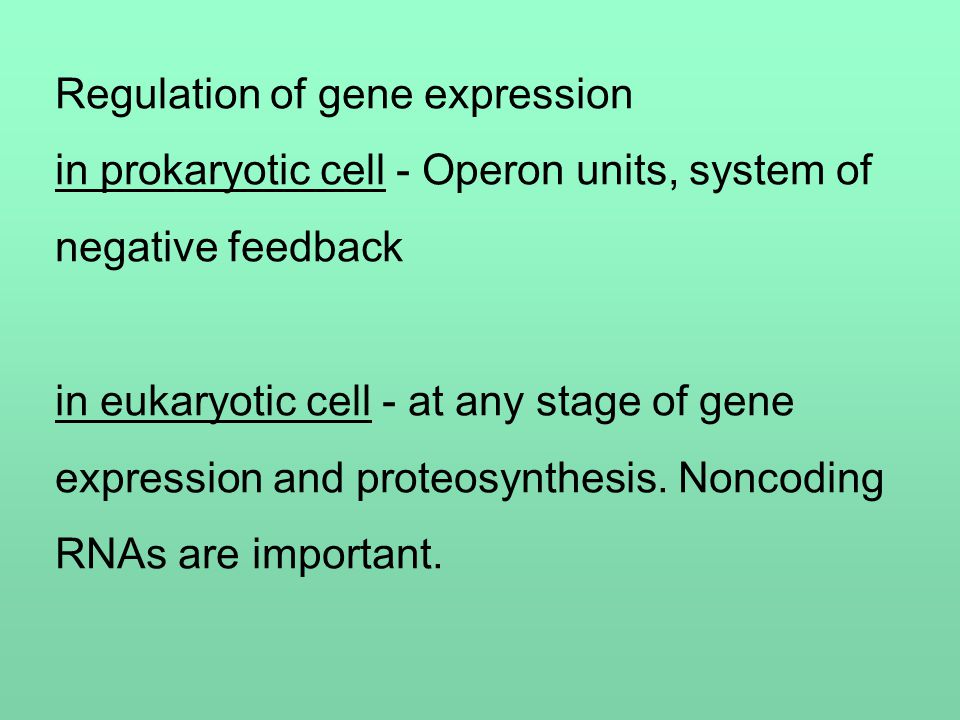 Regulation of gene expression

in prokaryotic cell - Operon units, system of negative feedback

in eukaryotic cell - at any stage of gene expression and proteosynthesis. Noncoding RNAs are important.